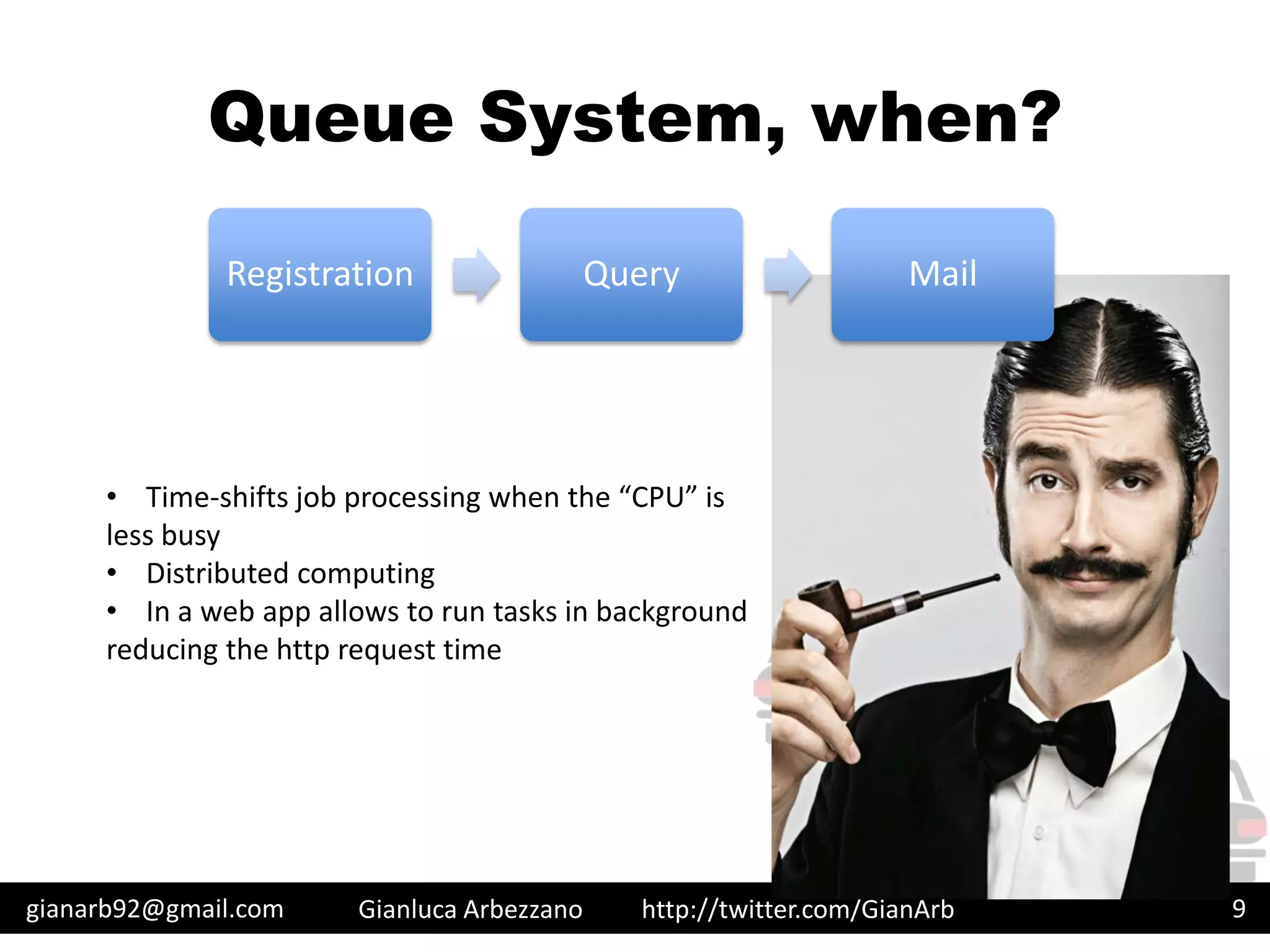 Queue System, when?

Registration

Query

Mail

• Time-shifts job processing when the “CPU” is less busy
• Distributed computing
• In a web app allows to run tasks in background reducing the http request time

gianarb92@gmail.com Gianluca Arbezzano http://twitter.com/GianArb 9